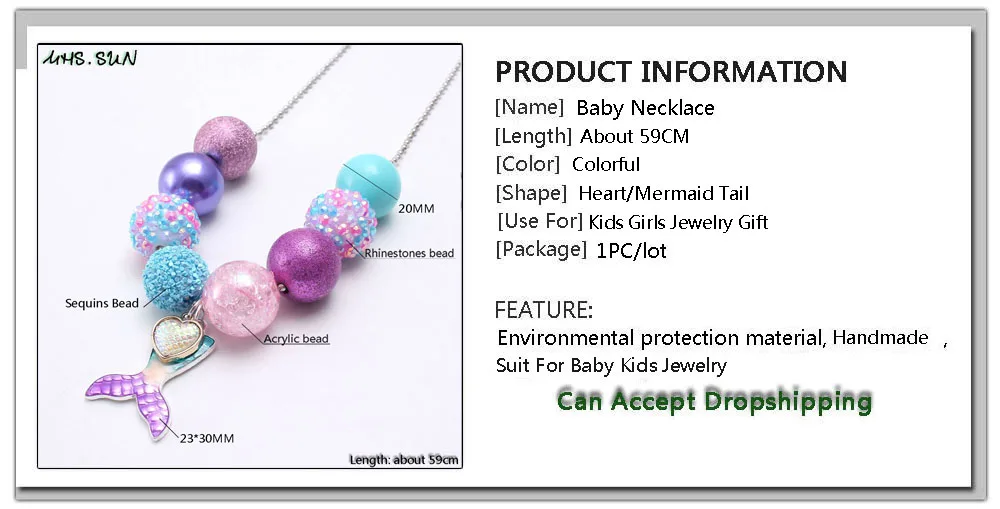 MHS.SUN

20MM

Rhinestones bead

Sequins Bead

Acrylic bead

23*30MM

Length: about 59cm

PRODUCT INFORMATION

[Name] Baby Necklace

[Length] About 59CM

[Color] Colorful

[Shape] Heart/Mermaid Tail

[Use For] Kids Girls Jewelry Gift

[Package] 1PC/lot

FEATURE:

Environmental protection material, Handmade ,
Suit For Baby Kids Jewelry

Can Accept Dropshipping